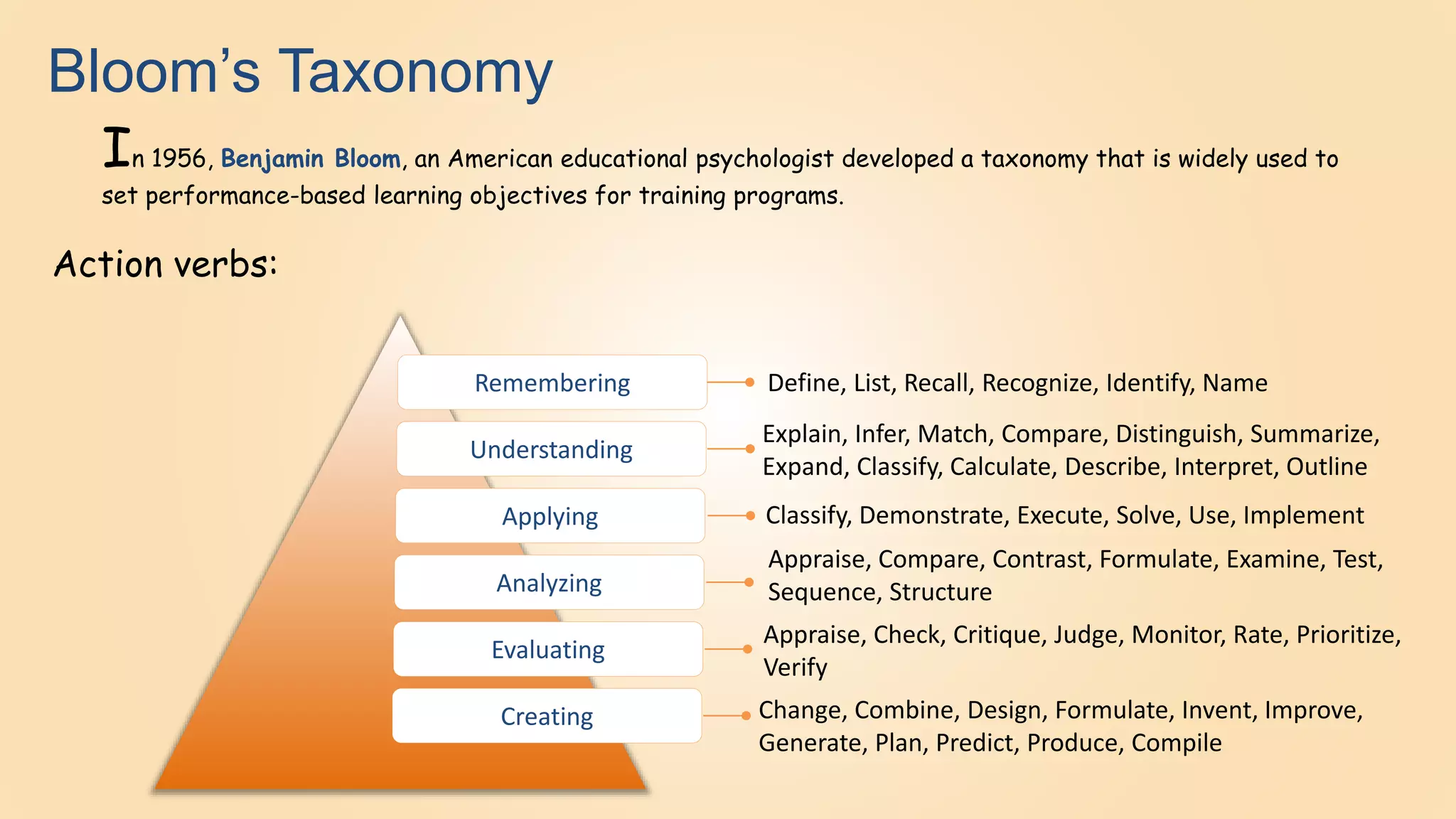 Bloom’s Taxonomy

In 1956, Benjamin Bloom, an American educational psychologist developed a taxonomy that is widely used to set performance-based learning objectives for training programs.

Action verbs:

Remembering
Define, List, Recall, Recognize, Identify, Name

Understanding
Explain, Infer, Match, Compare, Distinguish, Summarize, Expand, Classify, Calculate, Describe, Interpret, Outline

Applying
Classify, Demonstrate, Execute, Solve, Use, Implement

Analyzing
Appraise, Compare, Contrast, Formulate, Examine, Test, Sequence, Structure

Evaluating
Appraise, Check, Critique, Judge, Monitor, Rate, Prioritize, Verify

Creating
Change, Combine, Design, Formulate, Invent, Improve, Generate, Plan, Predict, Produce, Compile